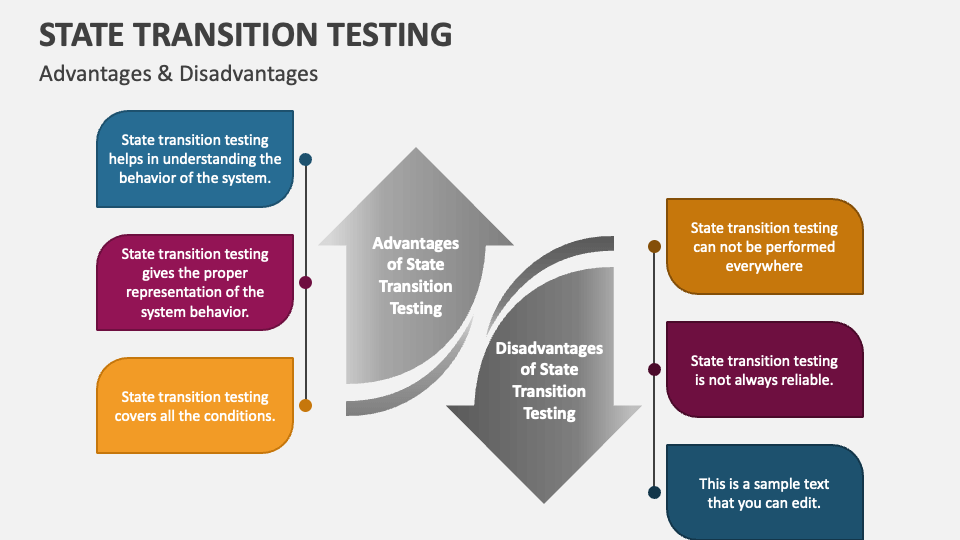 STATE TRANSITION TESTING

Advantages & Disadvantages

State transition testing helps in understanding the behavior of the system.

State transition testing gives the proper representation of the system behavior.

State transition testing covers all the conditions.

Advantages of State Transition Testing

Disadvantages of State Transition Testing

State transition testing can not be performed everywhere

State transition testing is not always reliable.

This is a sample text that you can edit.